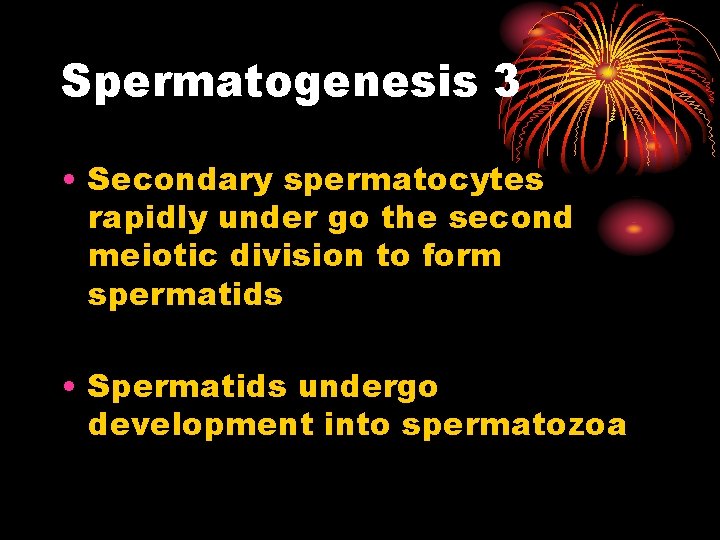 Spermatogenesis 3

• Secondary spermatocytes rapidly under go the second meiotic division to form spermatids

• Spermatids undergo development into spermatozoa